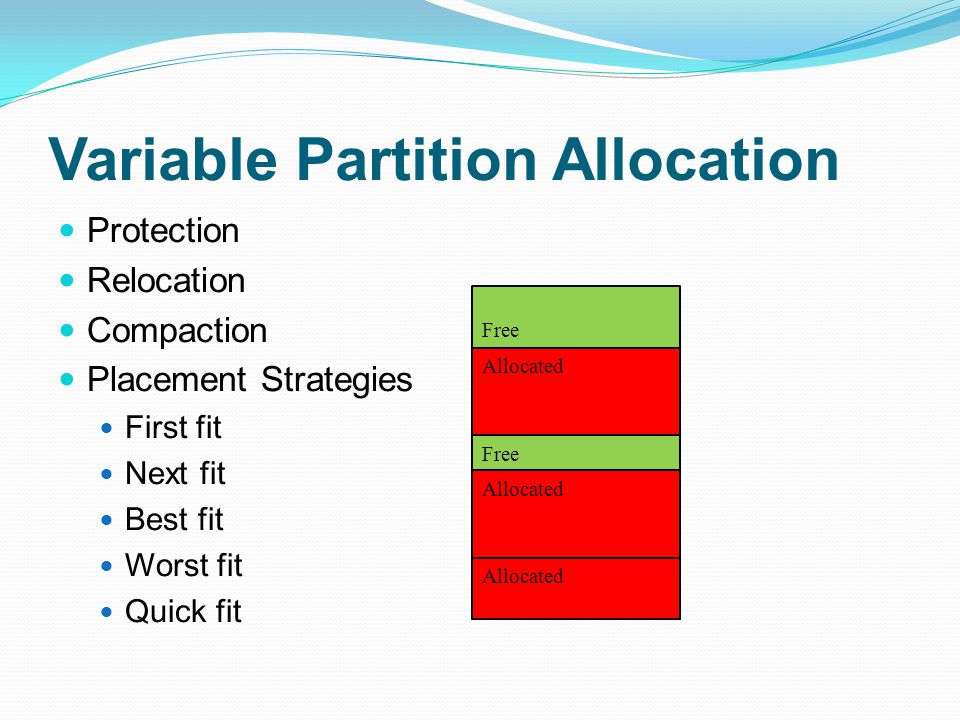 Variable Partition Allocation

- Protection
- Relocation
- Compaction
- Placement Strategies
  - First fit
  - Next fit
  - Best fit
  - Worst fit
  - Quick fit

Free
Allocated
Free
Allocated
Allocated